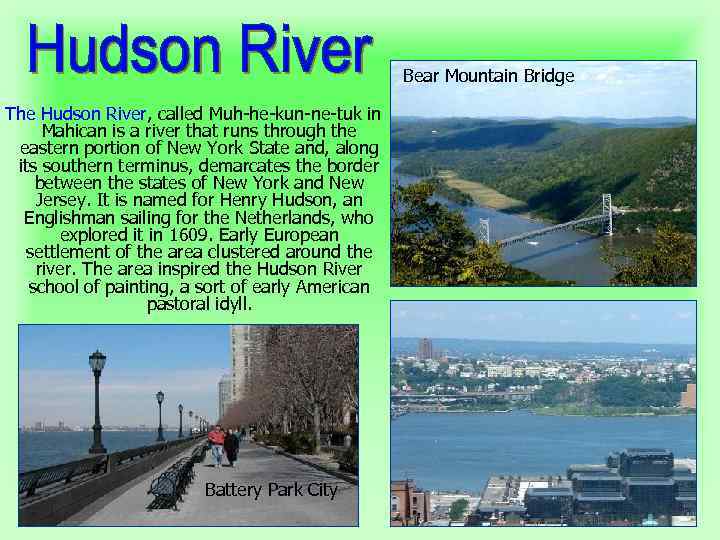 Hudson River

The Hudson River, called Muh-he-kun-ne-tuk in Mahican is a river that runs through the eastern portion of New York State and, along its southern terminus, demarcates the border between the states of New York and New Jersey. It is named for Henry Hudson, an Englishman sailing for the Netherlands, who explored it in 1609. Early European settlement of the area clustered around the river. The area inspired the Hudson River school of painting, a sort of early American pastoral idyll.

Bear Mountain Bridge

Battery Park City